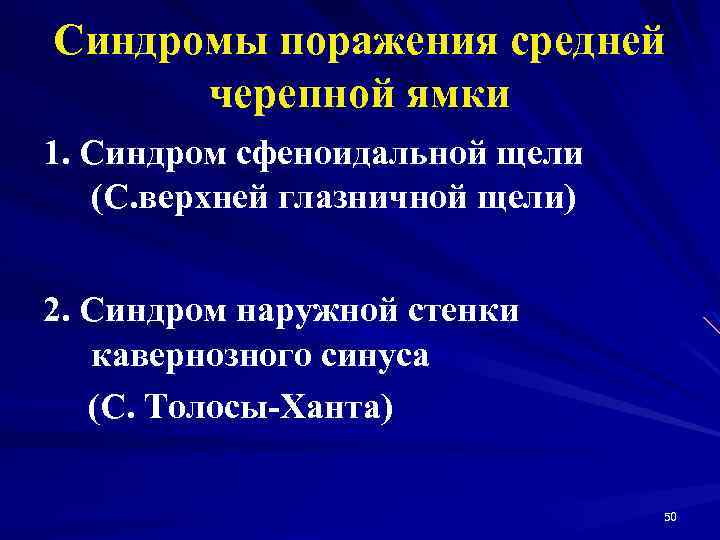 Синдромы поражения средней черепной ямки

1. Синдром сфеноидальной щели (С.верхней глазничной щели)

2. Синдром наружной стенки кавернозного синуса
(С. Толосы-Ханта)

50